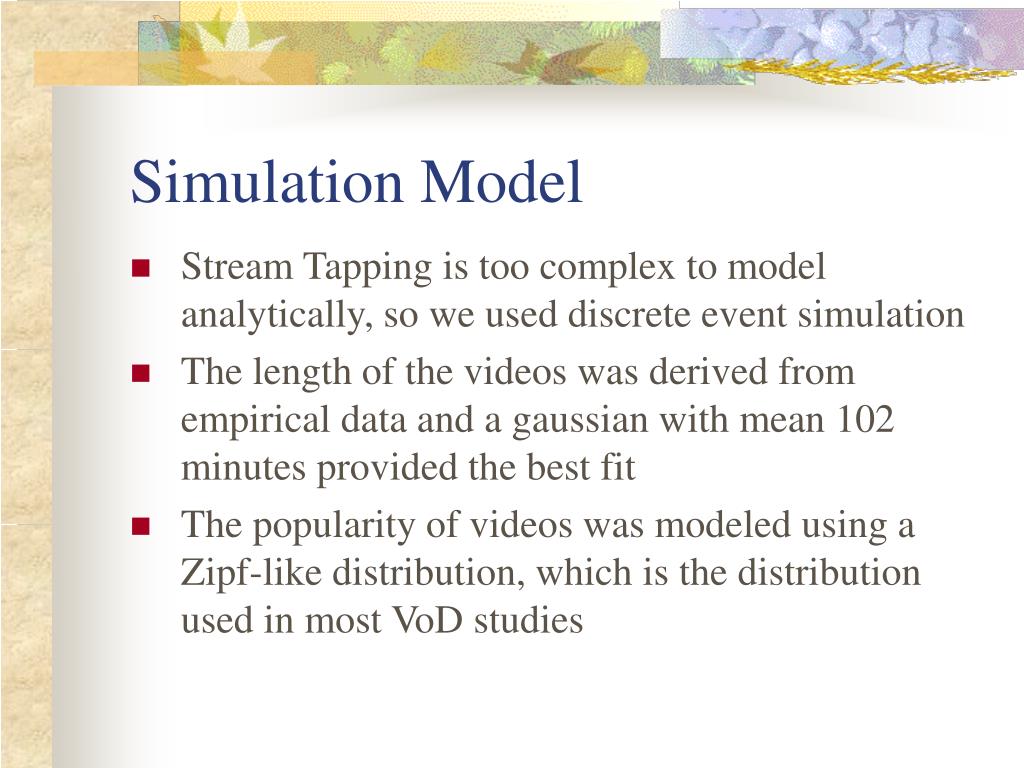 Simulation Model

- Stream Tapping is too complex to model analytically, so we used discrete event simulation
- The length of the videos was derived from empirical data and a gaussian with mean 102 minutes provided the best fit
- The popularity of videos was modeled using a Zipf-like distribution, which is the distribution used in most VoD studies